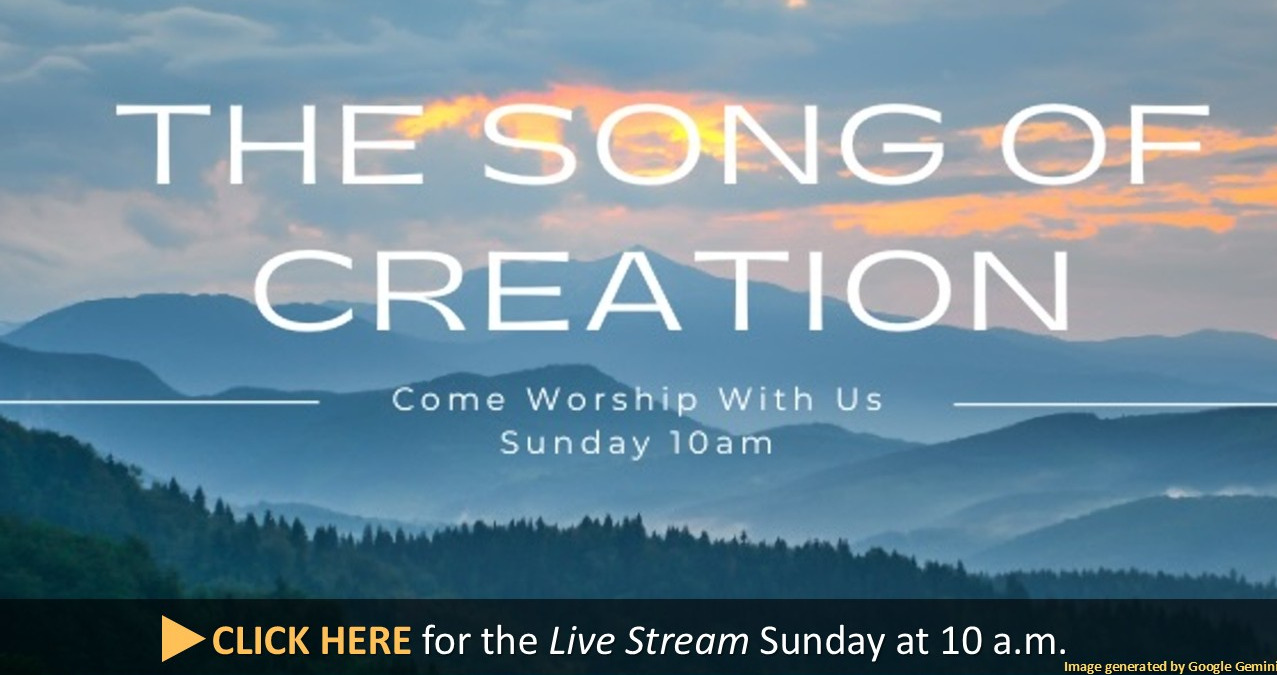 THE SONG OF CREATION

Come Worship With Us
Sunday 10am

CLICK HERE for the Live Stream Sunday at 10 a.m.

Image generated by Google Gemini